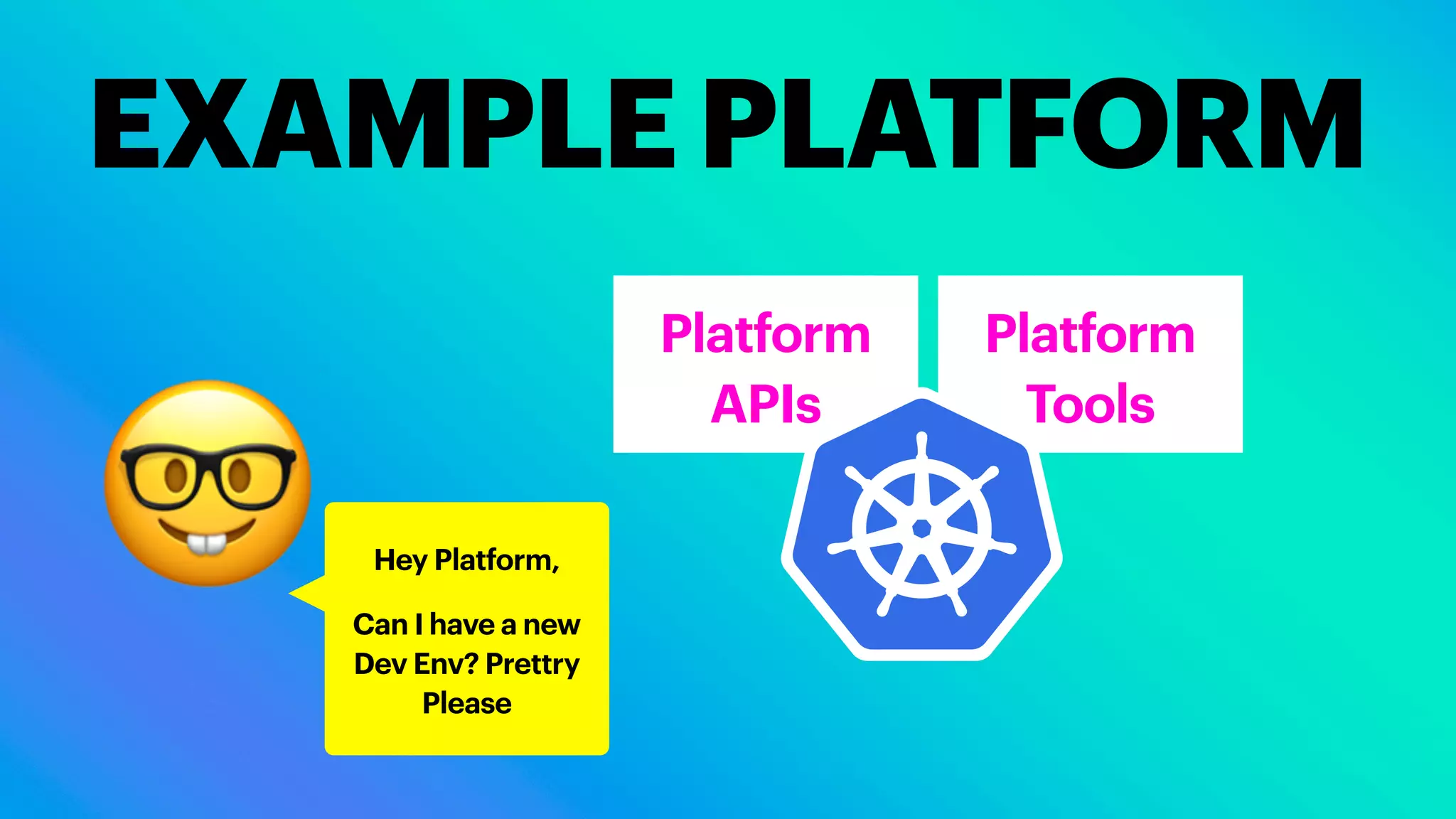 EXAMPLE PLATFORM

Platform APIs

Platform Tools

Hey Platform,

Can I have a new Dev Env? Prettry Please